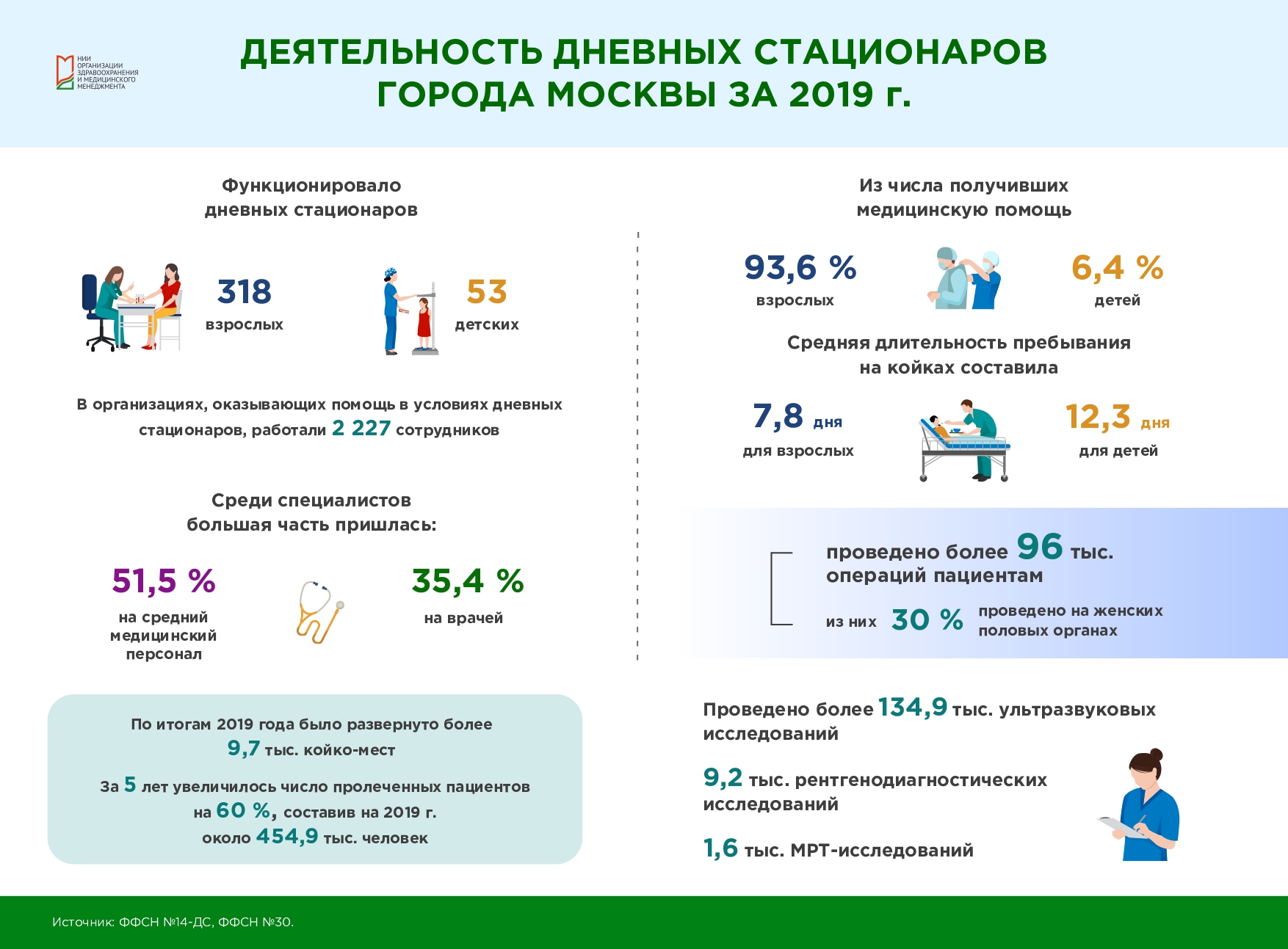 НИИ ОРГАНИЗАЦИИ ЗДРАВООХРАНЕНИЯ И МЕДИЦИНСКОГО МЕНЕДЖМЕНТА

ДЕЯТЕЛЬНОСТЬ ДНЕВНЫХ СТАЦИОНАРОВ ГОРОДА МОСКВЫ ЗА 2019 г.

Функционировало дневных стационаров

318 взрослых

53 детских

В организациях, оказывающих помощь в условиях дневных стационаров, работали 2 227 сотрудников

Среди специалистов большая часть пришлась:

51,5 % на средний медицинский персонал

35,4 % на врачей

По итогам 2019 года было развернуто более 9,7 тыс. койко-мест

За 5 лет увеличилось число пролеченных пациентов на 60 %, составив на 2019 г. около 454,9 тыс. человек

Из числа получивших медицинскую помощь

93,6 % взрослых

6,4 % детей

Средняя длительность пребывания на койках составила

7,8 дня для взрослых

12,3 дня для детей

проведено более 96 тыс. операций пациентам

из них 30 % проведено на женских половых органах

Проведено более 134,9 тыс. ультразвуковых исследований

9,2 тыс. рентгенодиагностических исследований

1,6 тыс. МРТ-исследований

Источник: ФФСН №14-ДС, ФФСН №30.